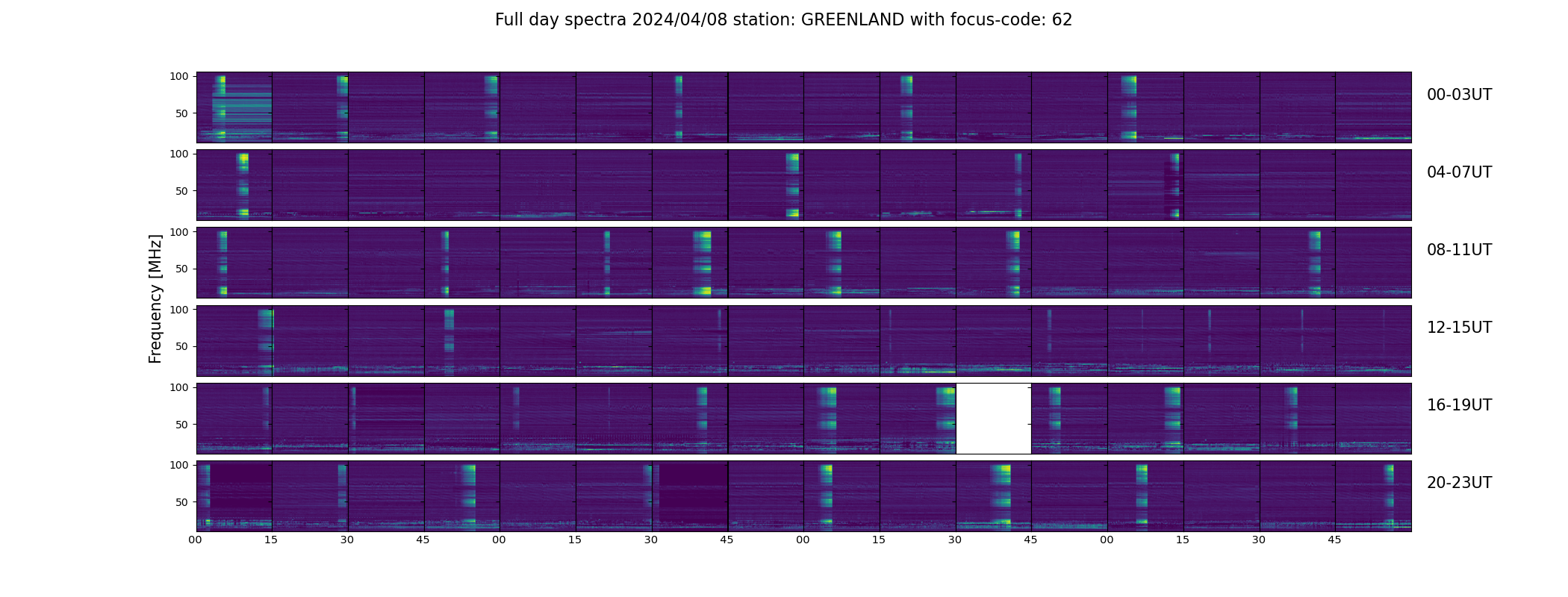 Full day spectra 2024/04/08 station: GREENLAND with focus-code: 62

Frequency [MHz]

100
50
00-03UT

100
50
04-07UT

100
50
08-11UT

100
50
12-15UT

100
50
16-19UT

100
50
20-23UT

00 15 30 45 00 15 30 45 00 15 30 45 00 15 30 45